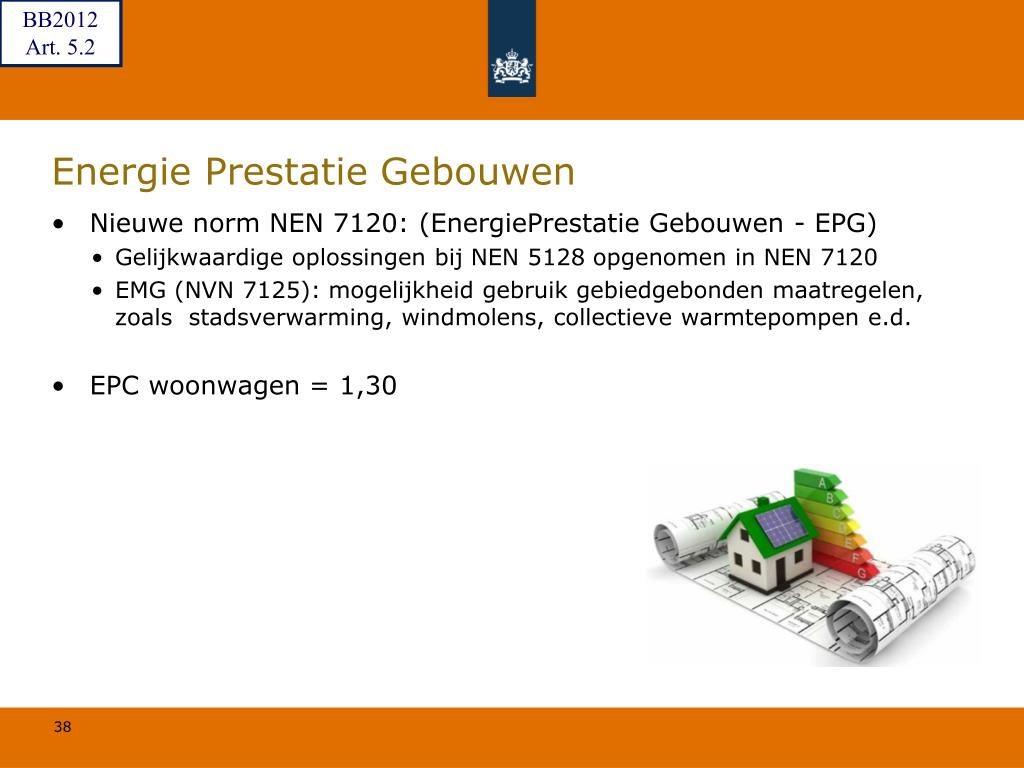 BB2012
Art. 5.2

Energie Prestatie Gebouwen

• Nieuwe norm NEN 7120: (EnergiePrestatie Gebouwen - EPG)
  • Gelijkwaardige oplossingen bij NEN 5128 opgenomen in NEN 7120
  • EMG (NVN 7125): mogelijkheid gebruik gebiedgebonden maatregelen, zoals stadsverwarming, windmolens, collectieve warmtepompen e.d.

• EPC woonwagen = 1,30

A
B
C
D
E
F
G

38